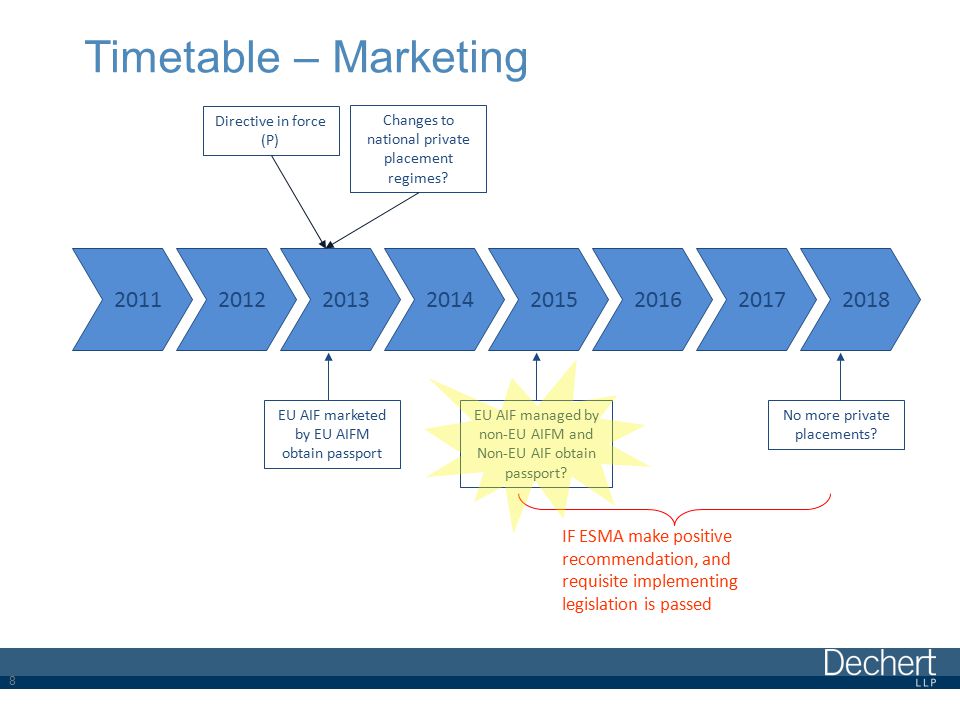 Timetable – Marketing

Directive in force (P)

Changes to national private placement regimes?

2011

2012

2013

2014

2015

2016

2017

2018

EU AIF marketed by EU AIFM obtain passport

EU AIF managed by non-EU AIFM and Non-EU AIF obtain passport?

No more private placements?

IF ESMA make positive recommendation, and requisite implementing legislation is passed

8

Dechert LLP